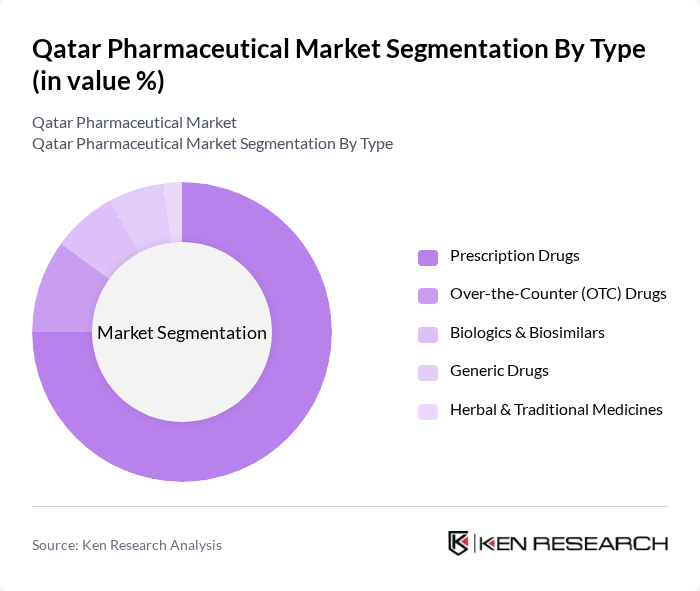 Qatar Pharmaceutical Market Segmentation By Type (in value %)

Qatar Pharmaceutical Market
Qatar Pharmaceutical Market Segmentation By Type

Market Segmentation

Prescription Drugs
Over-the-Counter (OTC) Drugs
Biologics & Biosimilars
Generic Drugs
Herbal & Traditional Medicines

Source: Ken Research Analysis

KEN RESEARCH